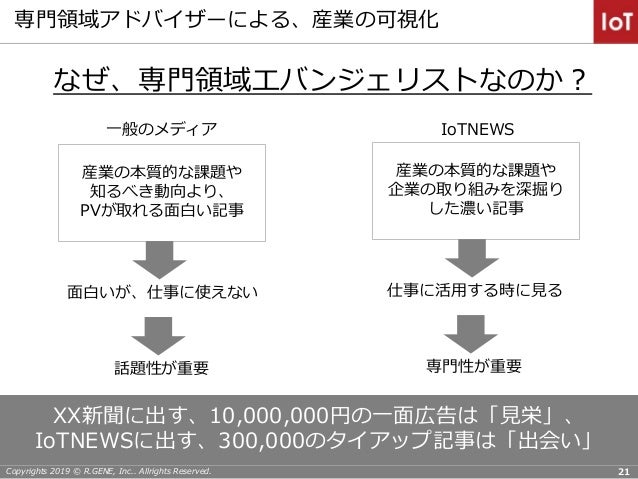 専門領域アドバイザーによる、産業の可視化

IoT

なぜ、専門領域エバンジェリストなのか？

一般のメディア

産業の本質的な課題や知るべき動向より、PVが取れる面白い記事

面白いが、仕事に使えない

話題性が重要

IoTNEWS

産業の本質的な課題や企業の取り組みを深掘りした濃い記事

仕事に活用する時に見る

専門性が重要

XX新聞に出す、10,000,000円の一面広告は「見栄」、IoTNEWSに出す、300,000のタイアップ記事は「出会い」

Copyrights 2019 © R.GENE, Inc.. Allrights Reserved.

21